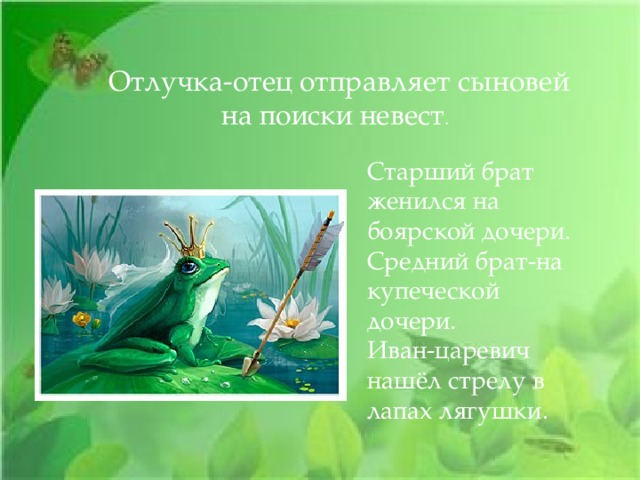 Отлучка-отец отправляет сыновей на поиски невест.

Старший брат женился на боярской дочери. Средний брат-на купеческой дочери. Иван-царевич нашёл стрелу в лапах лягушки.